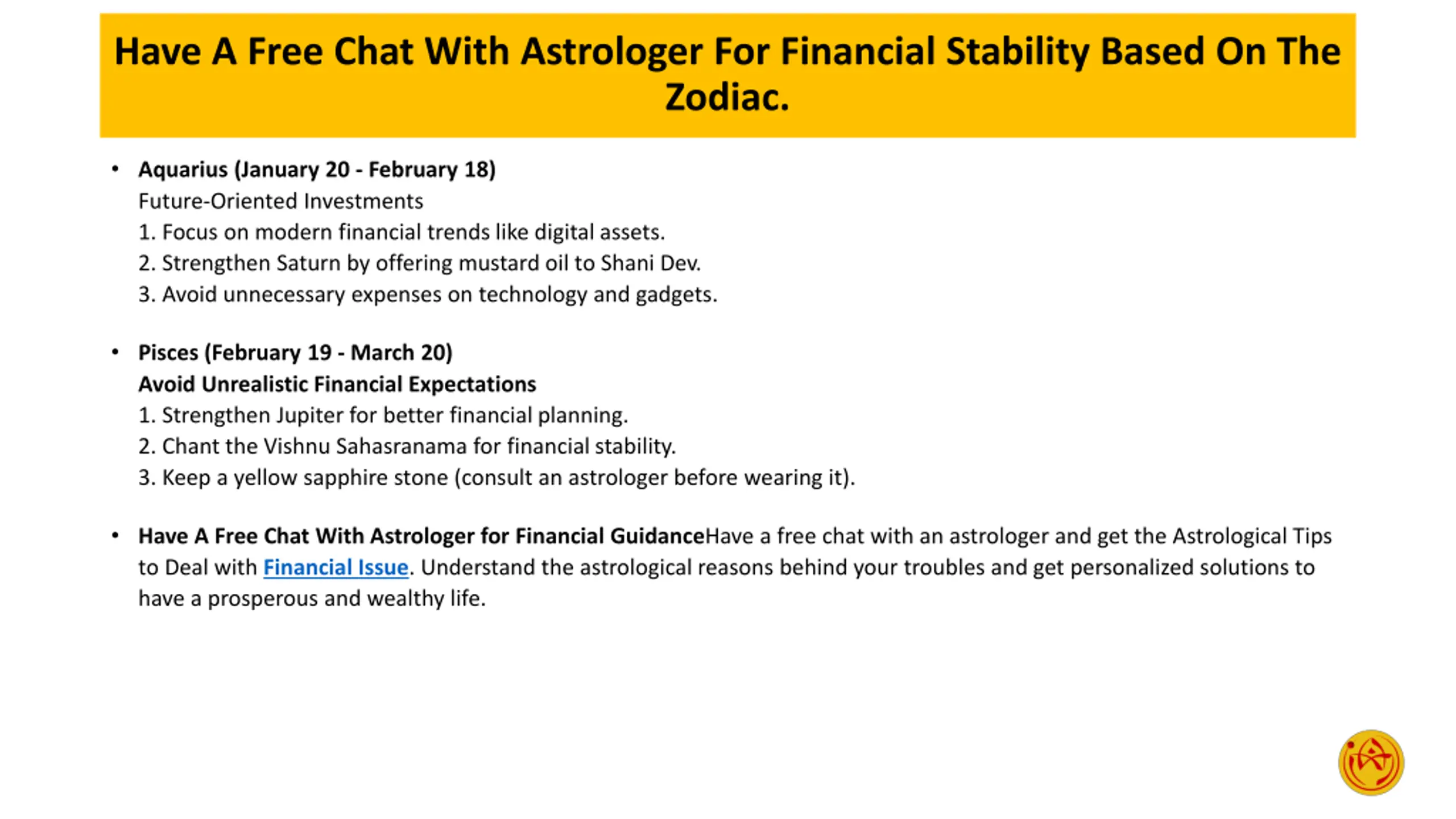 Have A Free Chat With Astrologer For Financial Stability Based On The Zodiac.

• Aquarius (January 20 - February 18)
Future-Oriented Investments
1. Focus on modern financial trends like digital assets.
2. Strengthen Saturn by offering mustard oil to Shani Dev.
3. Avoid unnecessary expenses on technology and gadgets.

• Pisces (February 19 - March 20)
Avoid Unrealistic Financial Expectations
1. Strengthen Jupiter for better financial planning.
2. Chant the Vishnu Sahasranama for financial stability.
3. Keep a yellow sapphire stone (consult an astrologer before wearing it).

• Have A Free Chat With Astrologer for Financial GuidanceHave a free chat with an astrologer and get the Astrological Tips to Deal with Financial Issue. Understand the astrological reasons behind your troubles and get personalized solutions to have a prosperous and wealthy life.